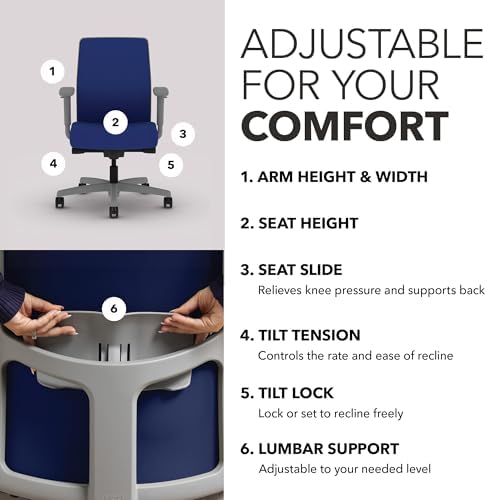 1

2

3

4

5

6

ADJUSTABLE FOR YOUR COMFORT

1. ARM HEIGHT & WIDTH

2. SEAT HEIGHT

3. SEAT SLIDE
Relieves knee pressure and supports back

4. TILT TENSION
Controls the rate and ease of recline

5. TILT LOCK
Lock or set to recline freely

6. LUMBAR SUPPORT
Adjustable to your needed level